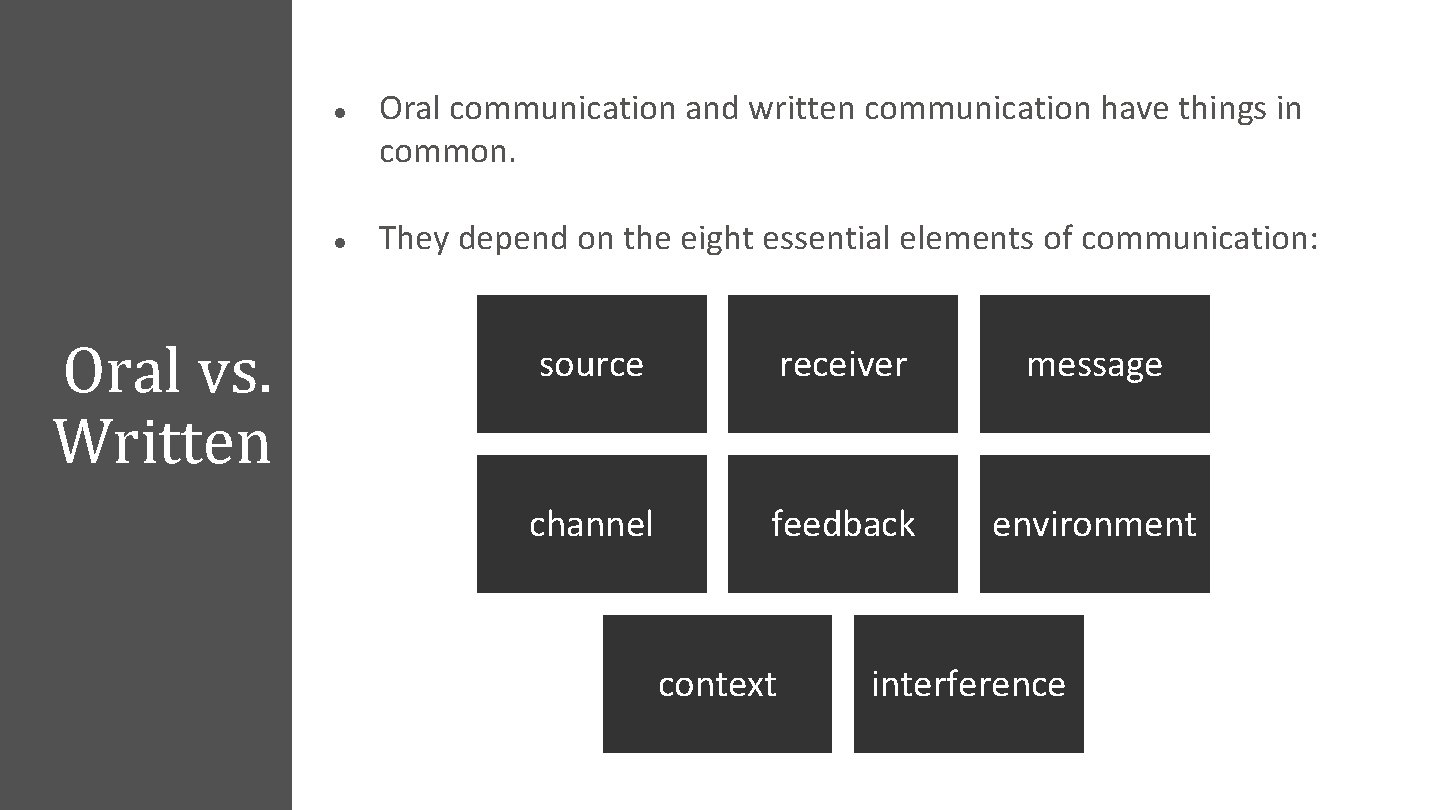 Oral vs. Written

• Oral communication and written communication have things in common.

• They depend on the eight essential elements of communication:

source

receiver

message

channel

feedback

environment

context

interference